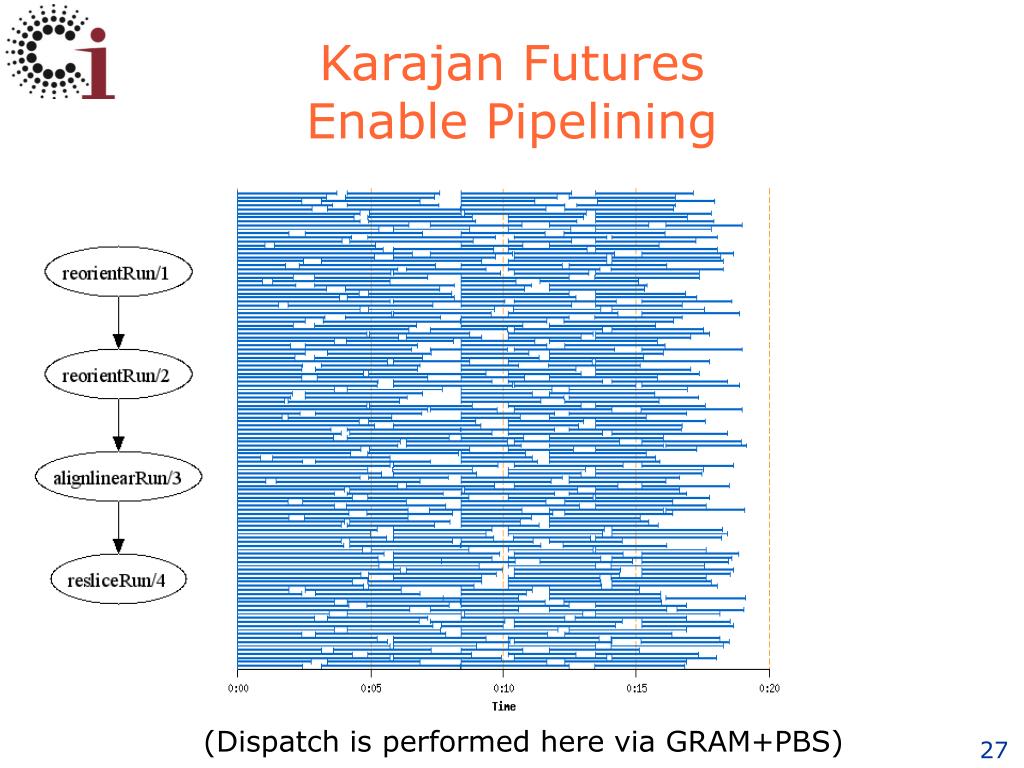 Karajan Futures Enable Pipelining

reorientRun/1

reorientRun/2

alignlinearRun/3

resliceRun/4

0:00
0:05
0:10
0:15
0:20
Time

(Dispatch is performed here via GRAM+PBS)

27